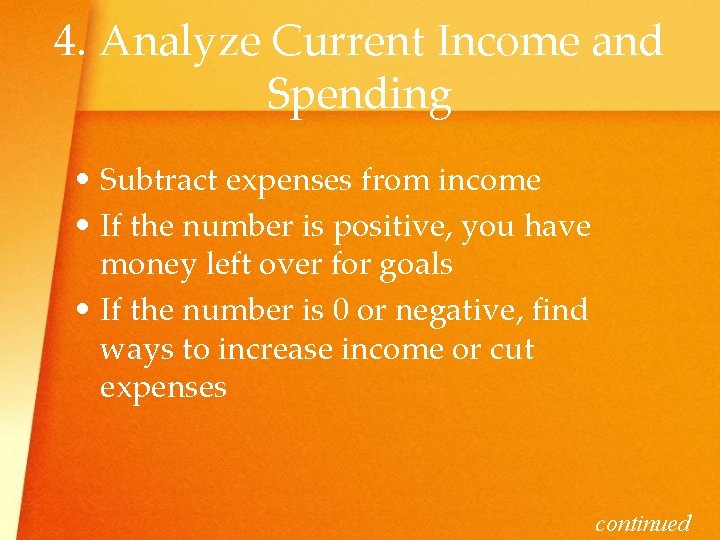 4. Analyze Current Income and Spending

• Subtract expenses from income
• If the number is positive, you have money left over for goals
• If the number is 0 or negative, find ways to increase income or cut expenses

continued